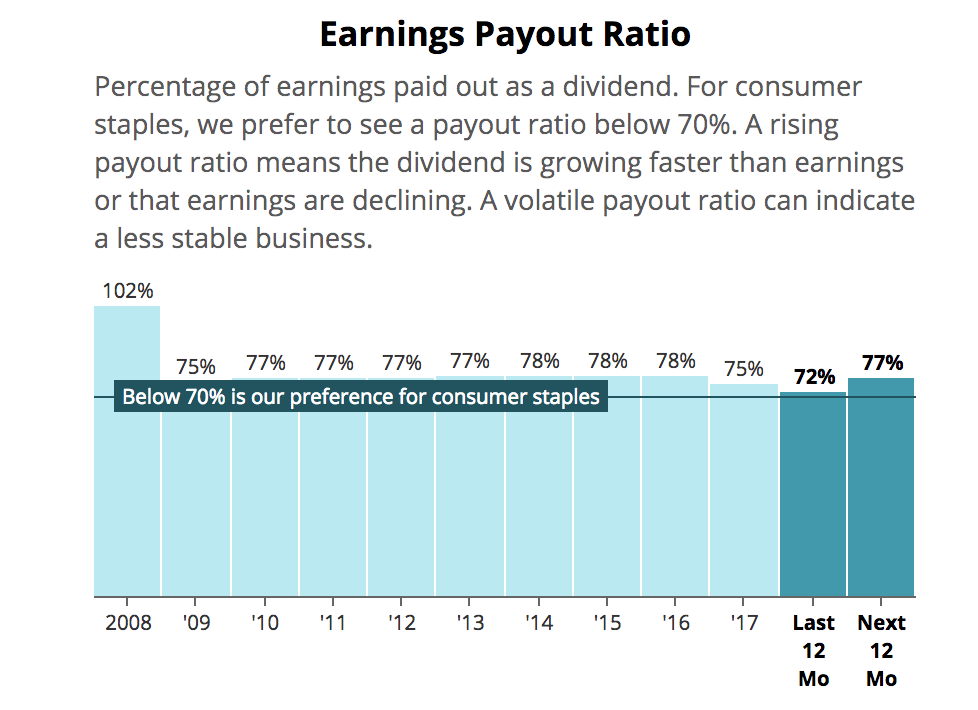 Earnings Payout Ratio

Percentage of earnings paid out as a dividend. For consumer staples, we prefer to see a payout ratio below 70%. A rising payout ratio means the dividend is growing faster than earnings or that earnings are declining. A volatile payout ratio can indicate a less stable business.

102%
75%
77%
77%
77%
77%
78%
78%
78%
75%
72%
77%

Below 70% is our preference for consumer staples

2008 '09 '10 '11 '12 '13 '14 '15 '16 '17 Last 12 Mo Next 12 Mo